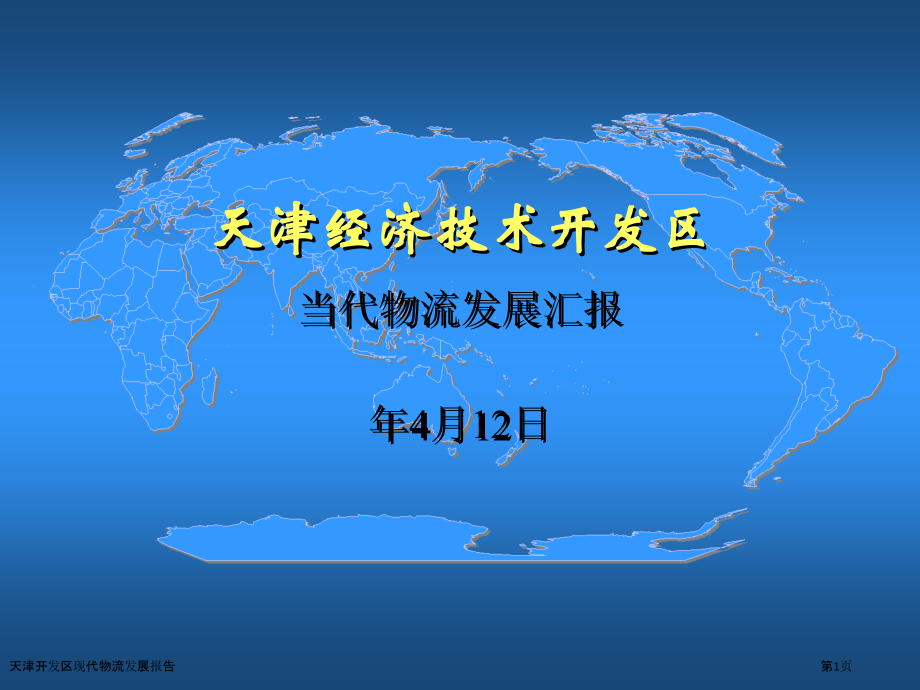 天津经济技术开发区

当代物流发展汇报

年4月12日

天津开发区现代物流发展报告

第1页